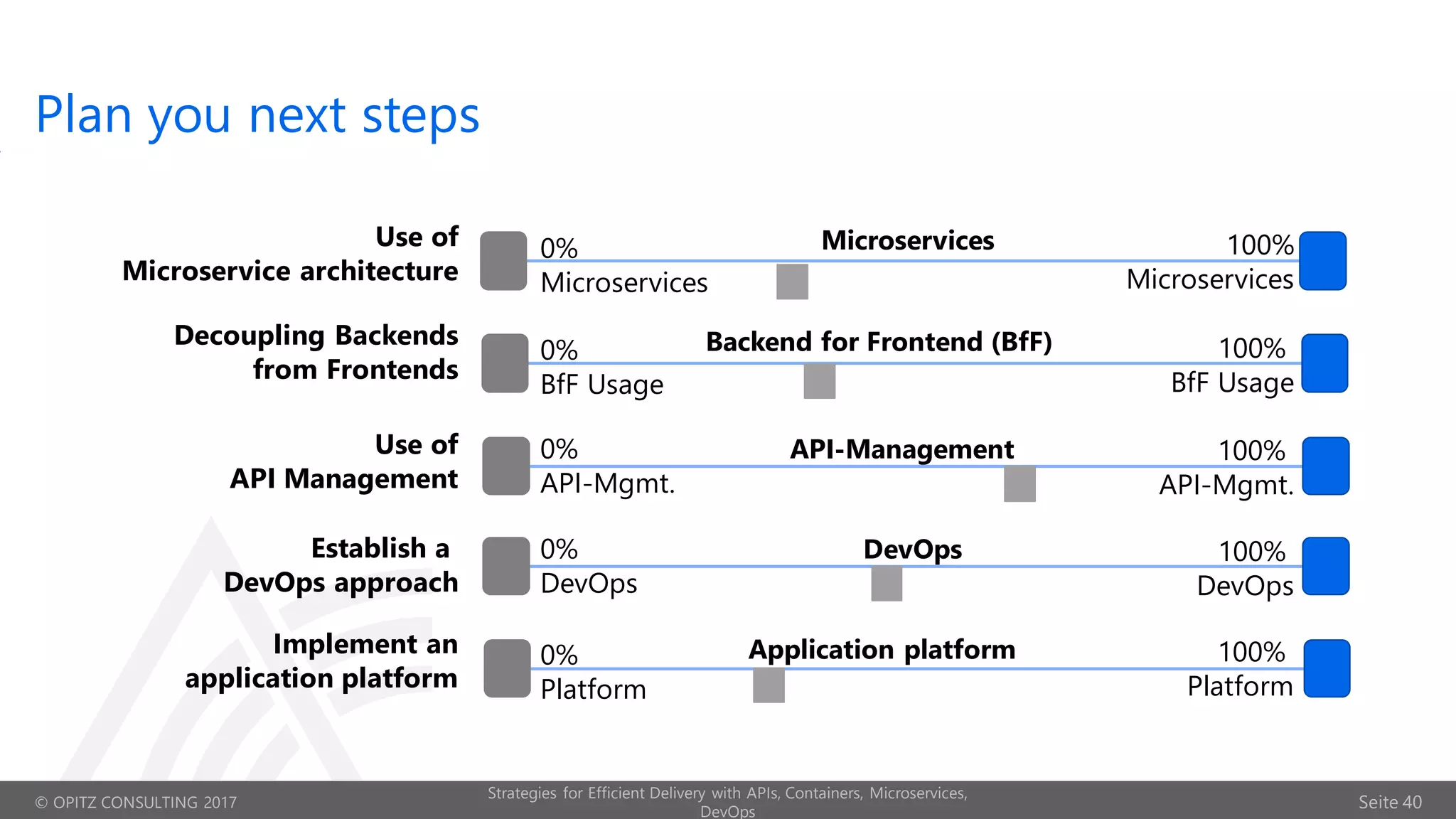 Plan you next steps

Use of
Microservice architecture

0%
Microservices

Microservices

100%
Microservices

Decoupling Backends
from Frontends

0%
BfF Usage

Backend for Frontend (BfF)

100%
BfF Usage

Use of
API Management

0%
API-Mgmt.

API-Management

100%
API-Mgmt.

Establish a
DevOps approach

0%
DevOps

DevOps

100%
DevOps

Implement an
application platform

0%
Platform

Application platform

100%
Platform

© OPITZ CONSULTING 2017

Strategies for Efficient Delivery with APIs, Containers, Microservices, DevOps

Seite 40